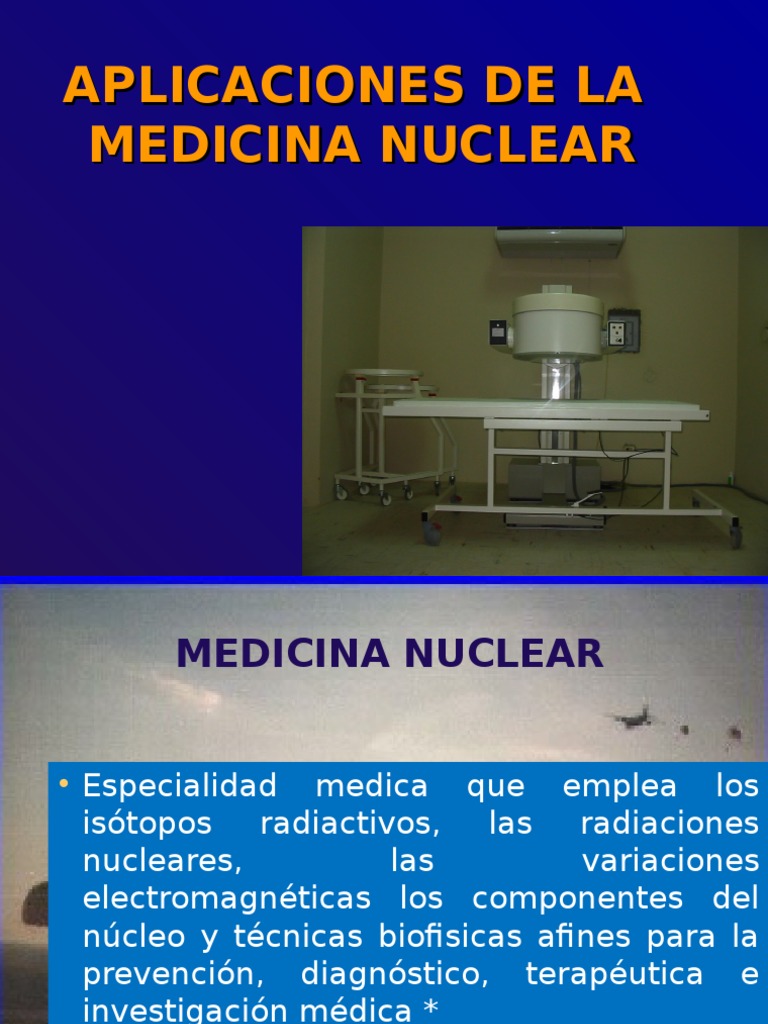 APLICACIONES DE LA MEDICINA NUCLEAR

MEDICINA NUCLEAR

• Especialidad medica que emplea los isótopos radiactivos, las radiaciones nucleares, las variaciones electromagnéticas los componentes del núcleo y técnicas biofisicas afines para la prevención, diagnóstico, terapéutica e investigación médica *